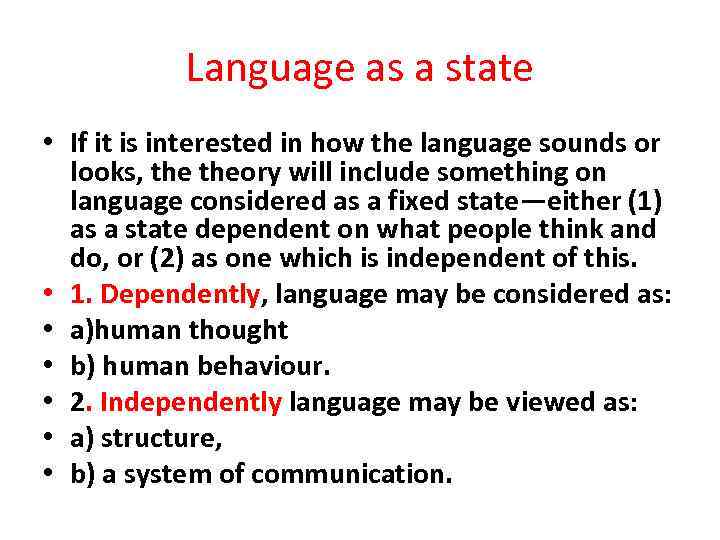 Language as a state

• If it is interested in how the language sounds or looks, the theory will include something on language considered as a fixed state—either (1) as a state dependent on what people think and do, or (2) as one which is independent of this.
• 1. Dependently, language may be considered as:
• a)human thought
• b) human behaviour.
• 2. Independently language may be viewed as:
• a) structure,
• b) a system of communication.